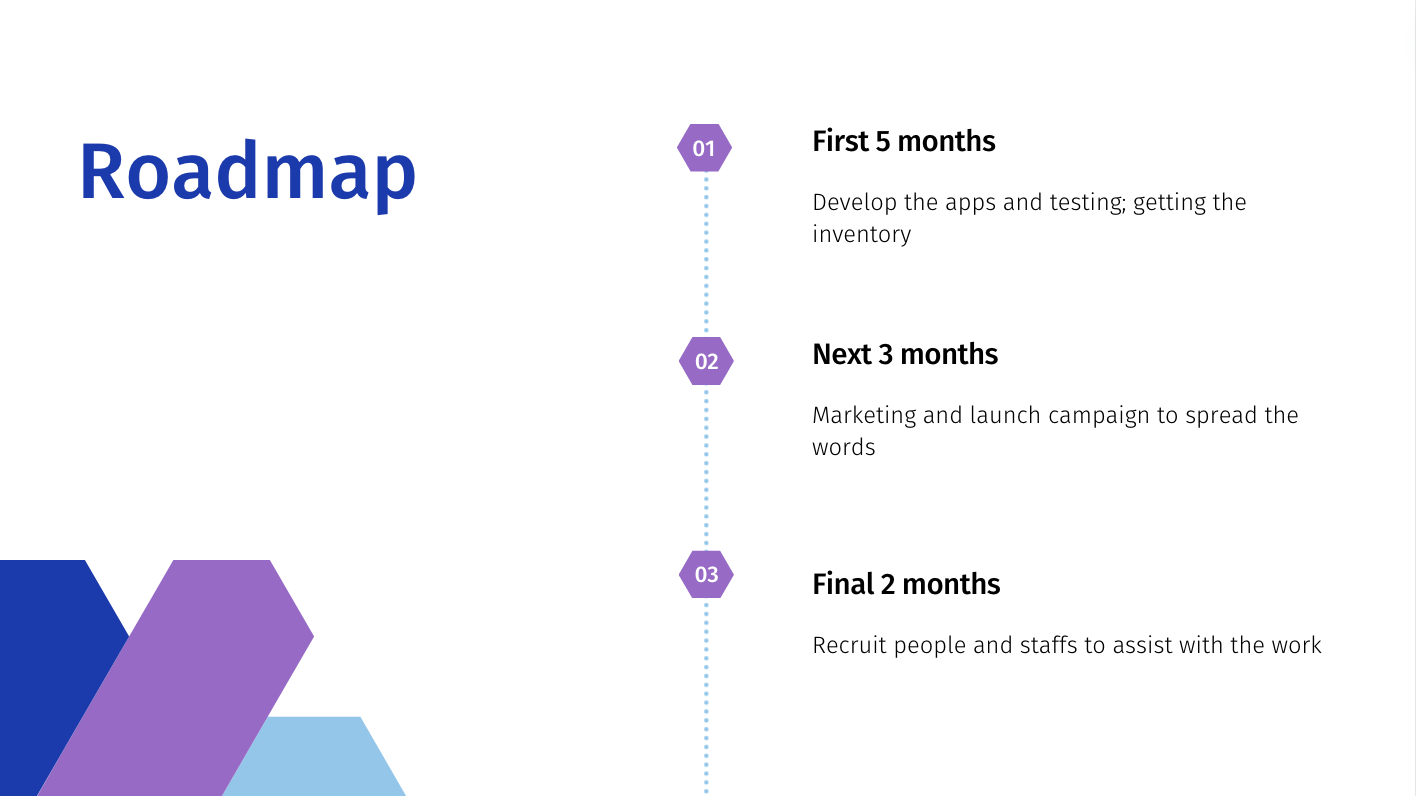 Roadmap

01

First 5 months

Develop the apps and testing; getting the inventory

02

Next 3 months

Marketing and launch campaign to spread the words

03

Final 2 months

Recruit people and staffs to assist with the work